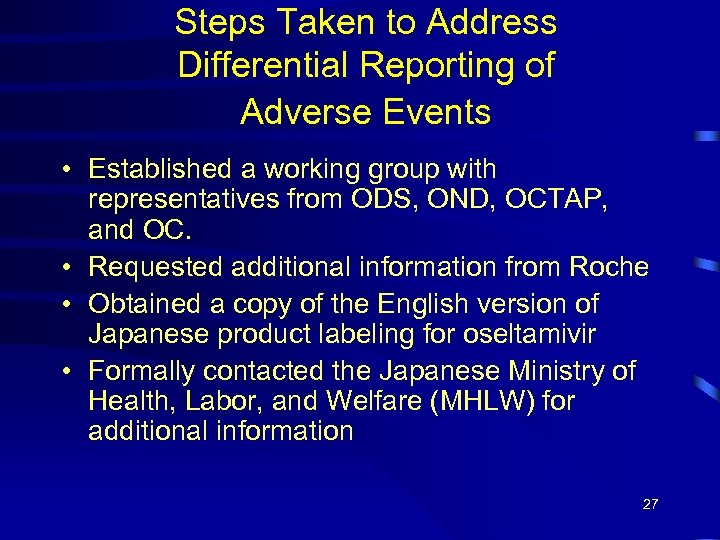 Steps Taken to Address Differential Reporting of Adverse Events

• Established a working group with representatives from ODS, OND, OCTAP, and OC.
• Requested additional information from Roche
• Obtained a copy of the English version of Japanese product labeling for oseltamivir
• Formally contacted the Japanese Ministry of Health, Labor, and Welfare (MHLW) for additional information

27